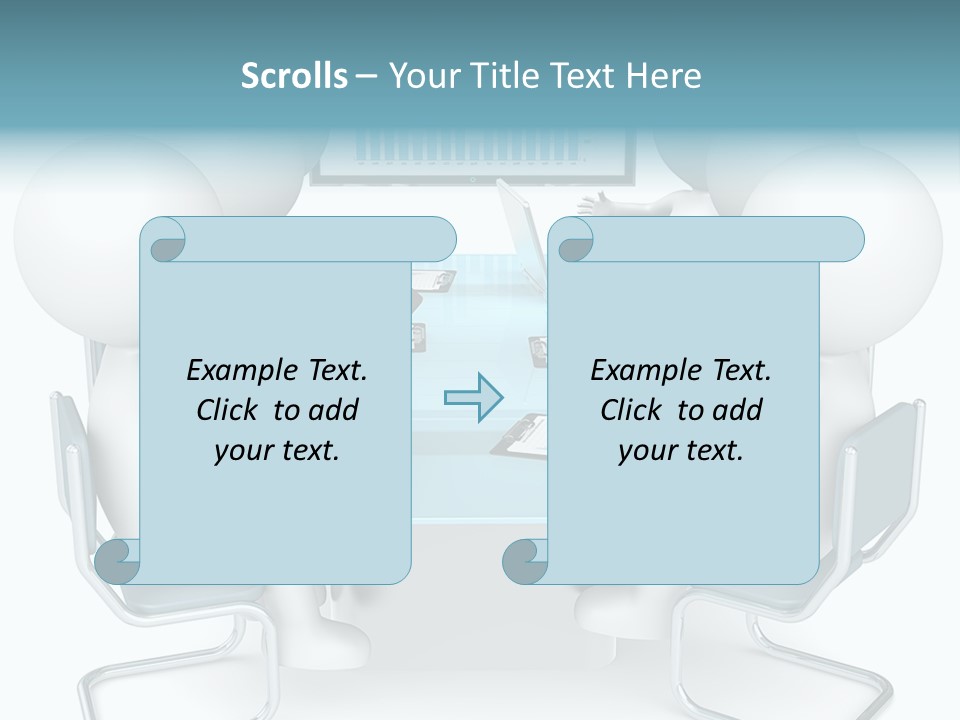 Scrolls – Your Title Text Here

Example Text. Click to add your text.

Example Text. Click to add your text.